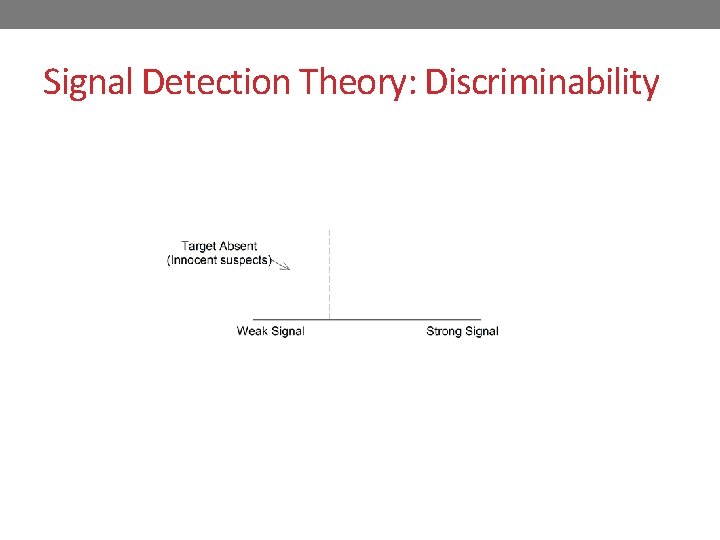 Signal Detection Theory: Discriminability

Target Absent
(Innocent suspects)

Weak Signal

Strong Signal